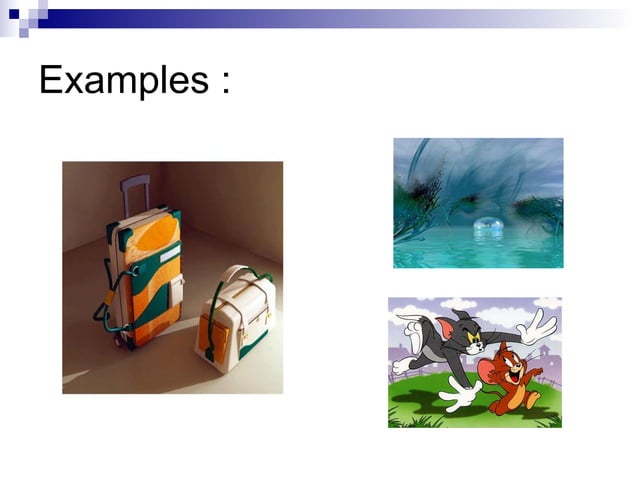 Examples :